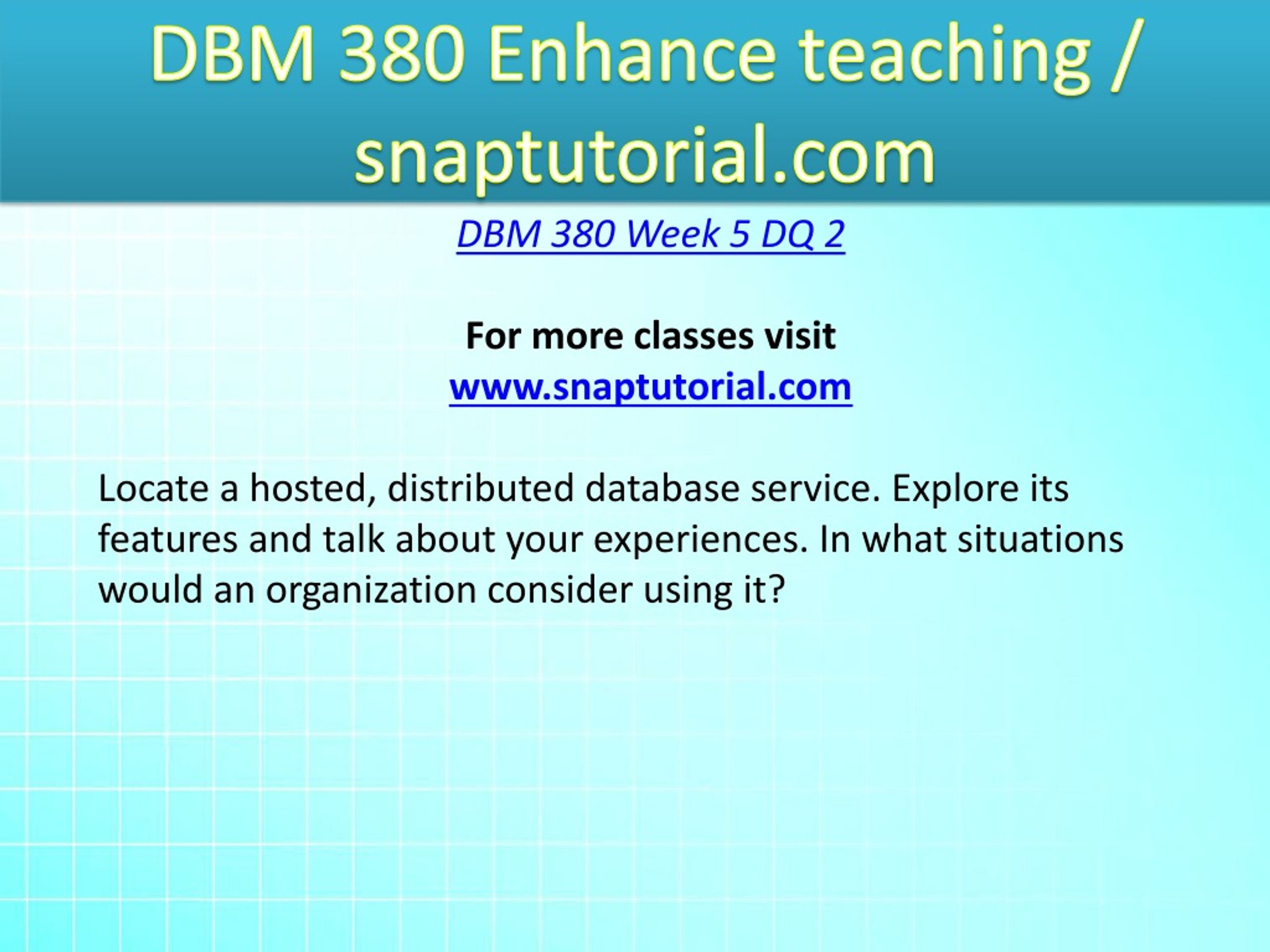 DBM 380 Enhance teaching / snaptutorial.com

DBM 380 Week 5 DQ 2

For more classes visit
www.snaptutorial.com

Locate a hosted, distributed database service. Explore its features and talk about your experiences. In what situations would an organization consider using it?